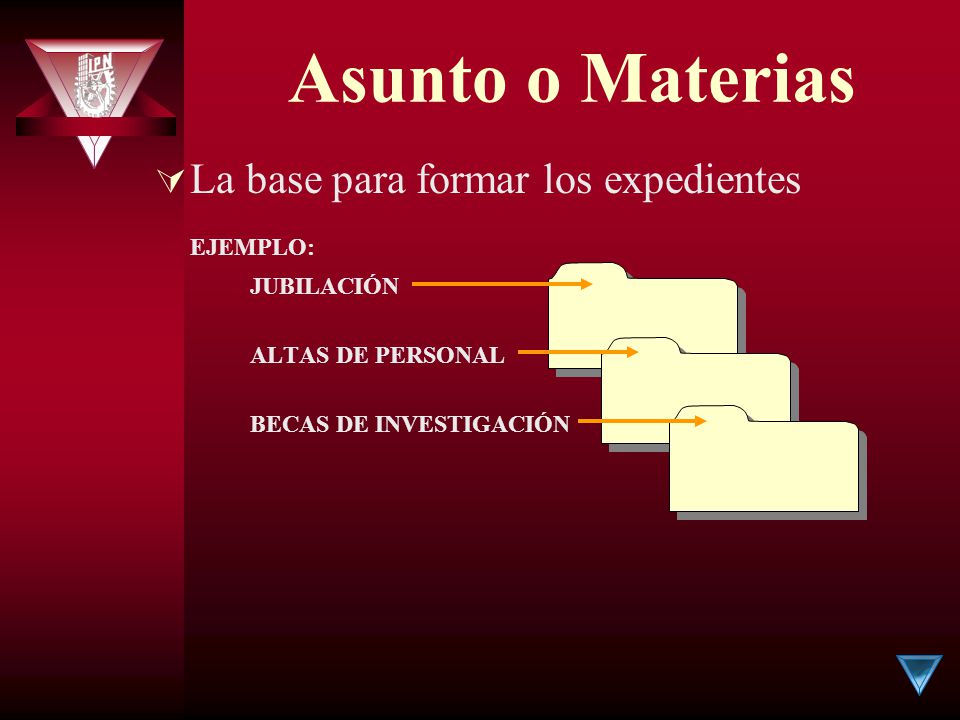 IPN

Asunto o Materias

La base para formar los expedientes

EJEMPLO:

JUBILACIÓN

ALTAS DE PERSONAL

BECAS DE INVESTIGACIÓN